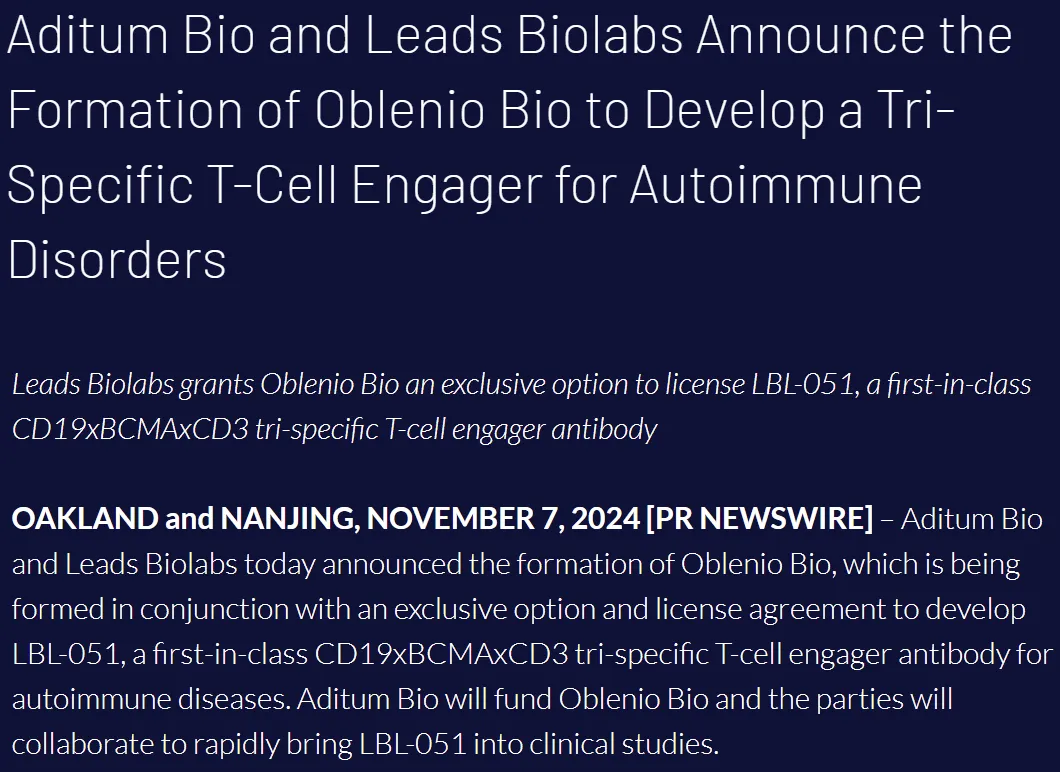 Aditum Bio and Leads Biolabs Announce the Formation of Oblenio Bio to Develop a Tri-Specific T-Cell Engager for Autoimmune Disorders

Leads Biolabs grants Oblenio Bio an exclusive option to license LBL-051, a first-in-class CD19xBCMAxCD3 tri-specific T-cell engager antibody

OAKLAND and NANJING, NOVEMBER 7, 2024 [PR NEWSWIRE] – Aditum Bio and Leads Biolabs today announced the formation of Oblenio Bio, which is being formed in conjunction with an exclusive option and license agreement to develop LBL-051, a first-in-class CD19xBCMAxCD3 tri-specific T-cell engager antibody for autoimmune diseases. Aditum Bio will fund Oblenio Bio and the parties will collaborate to rapidly bring LBL-051 into clinical studies.